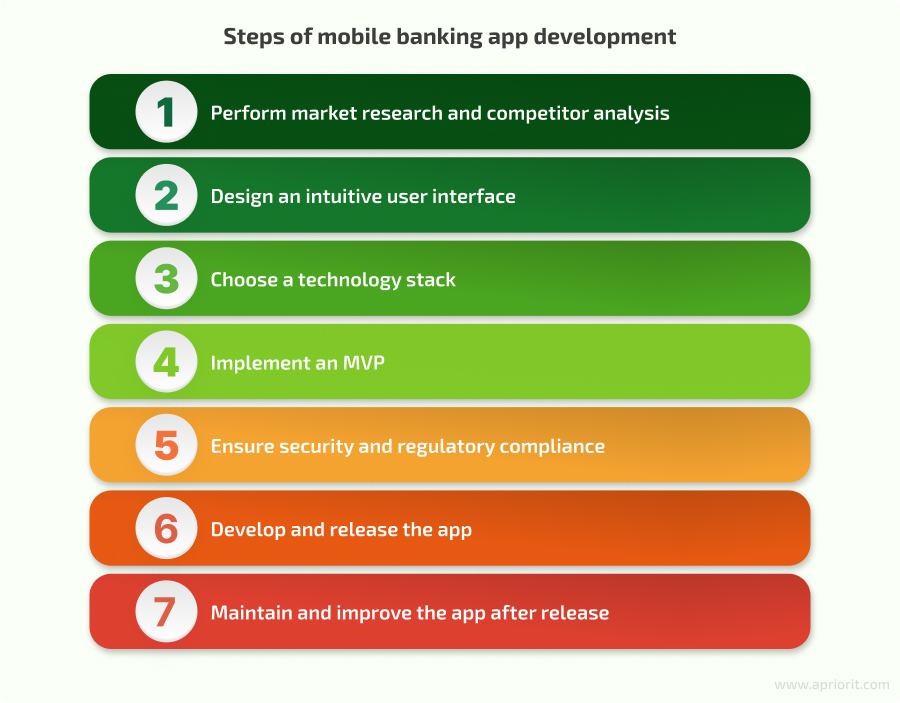 Steps of mobile banking app development

1 Perform market research and competitor analysis

2 Design an intuitive user interface

3 Choose a technology stack

4 Implement an MVP

5 Ensure security and regulatory compliance

6 Develop and release the app

7 Maintain and improve the app after release

www.apriorit.com